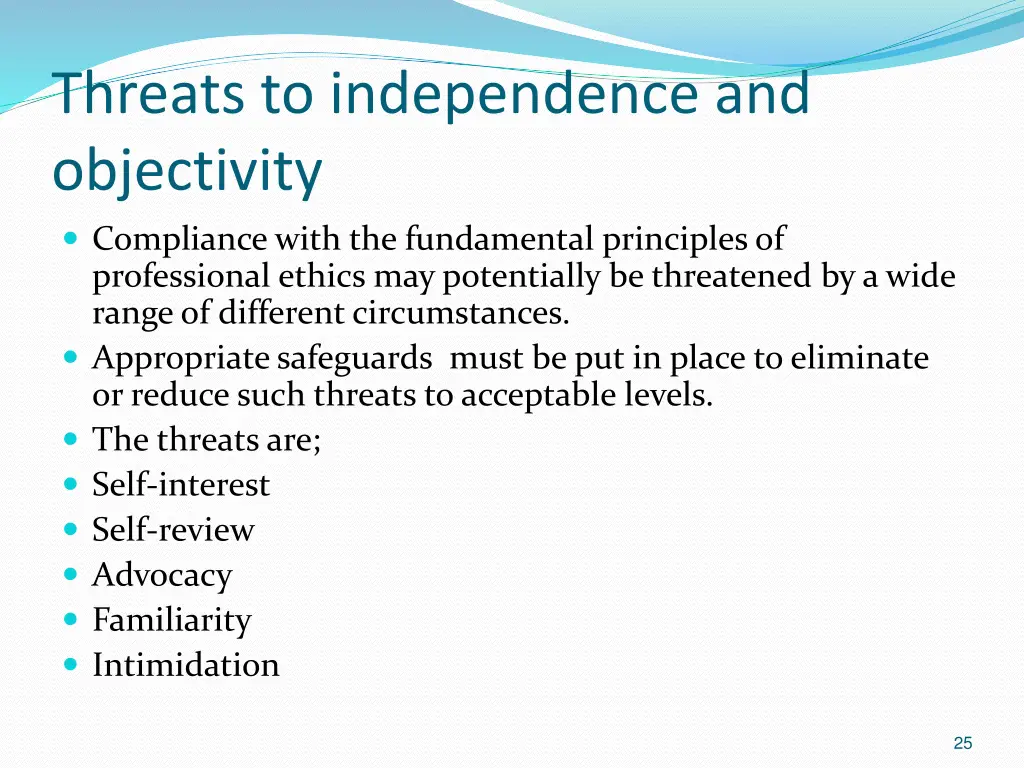 Threats to independence and objectivity

- Compliance with the fundamental principles of professional ethics may potentially be threatened by a wide range of different circumstances.
- Appropriate safeguards must be put in place to eliminate or reduce such threats to acceptable levels.
- The threats are;
- Self-interest
- Self-review
- Advocacy
- Familiarity
- Intimidation

25